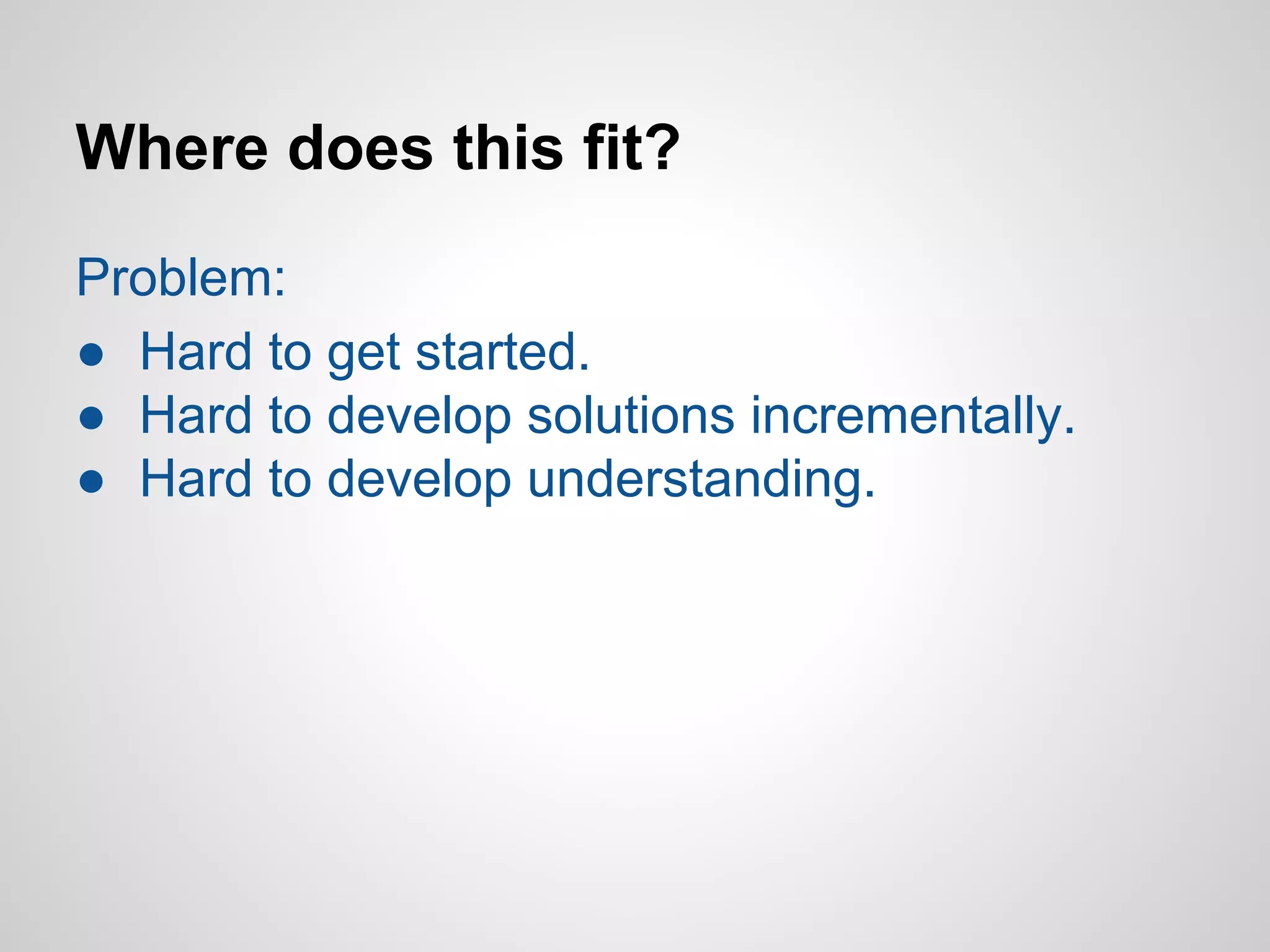 Where does this fit?

Problem:

● Hard to get started.
● Hard to develop solutions incrementally.
● Hard to develop understanding.